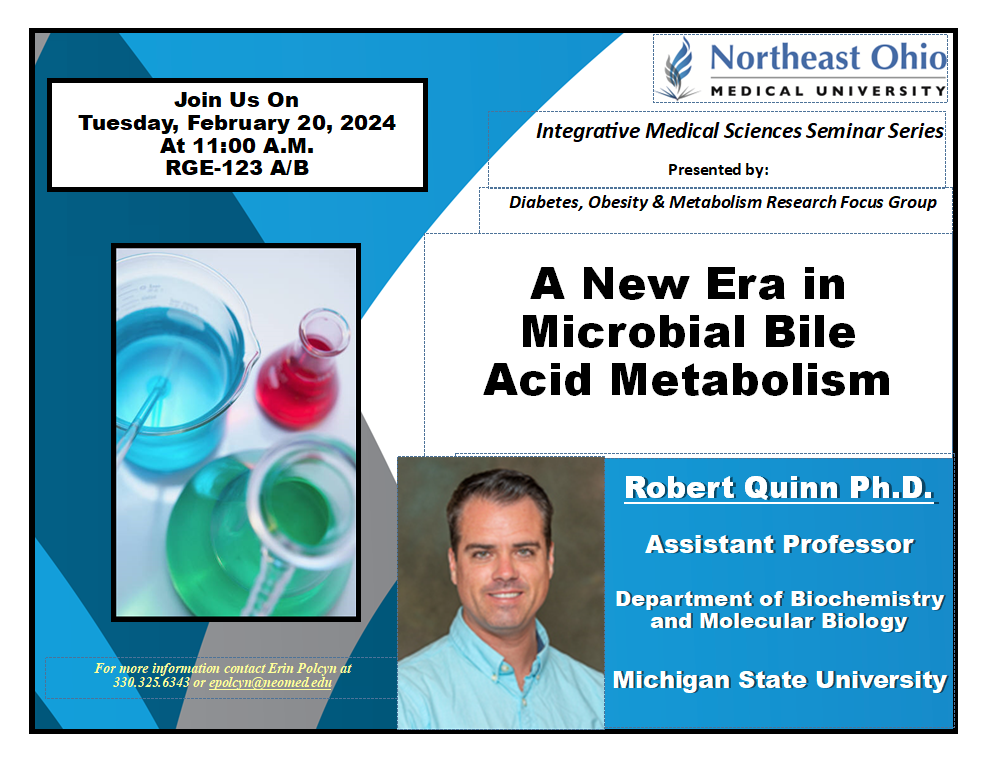 Join Us On
Tuesday, February 20, 2024
At 11:00 A.M.
RGE-123 A/B

Northeast Ohio
MEDICAL UNIVERSITY

Integrative Medical Sciences Seminar Series

Presented by:

Diabetes, Obesity & Metabolism Research Focus Group

A New Era in Microbial Bile Acid Metabolism

Robert Quinn Ph.D.

Assistant Professor

Department of Biochemistry and Molecular Biology

Michigan State University

For more information contact Erin Polcyn at 330.325.6343 or epolcyn@neomed.edu